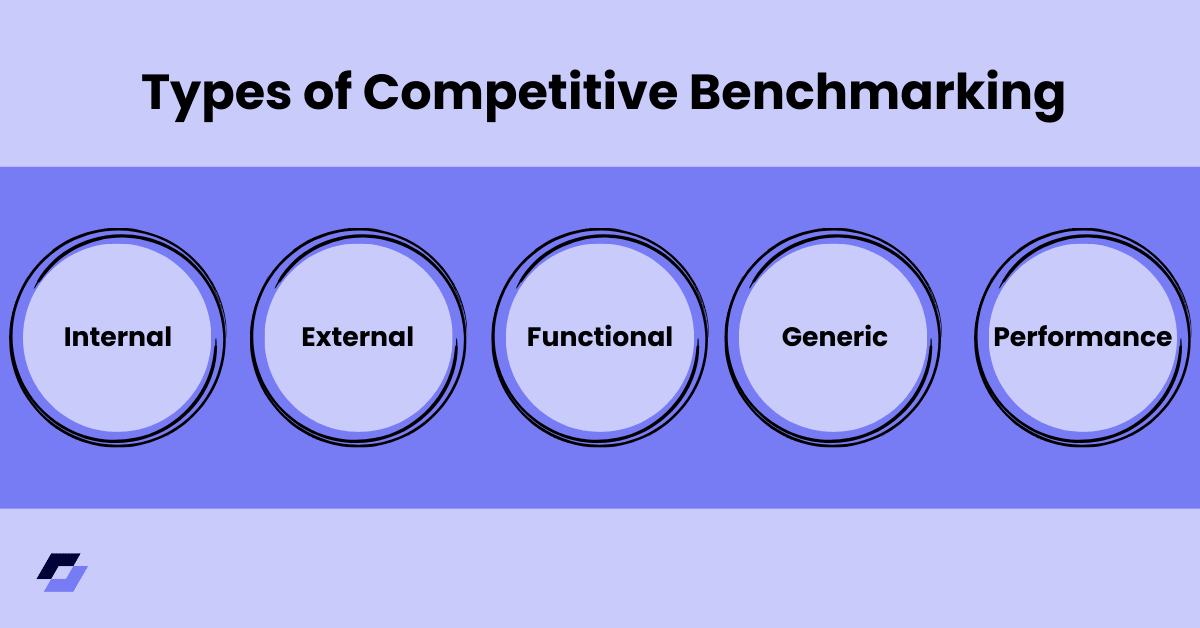 Types of Competitive Benchmarking

Internal

External

Functional

Generic

Performance